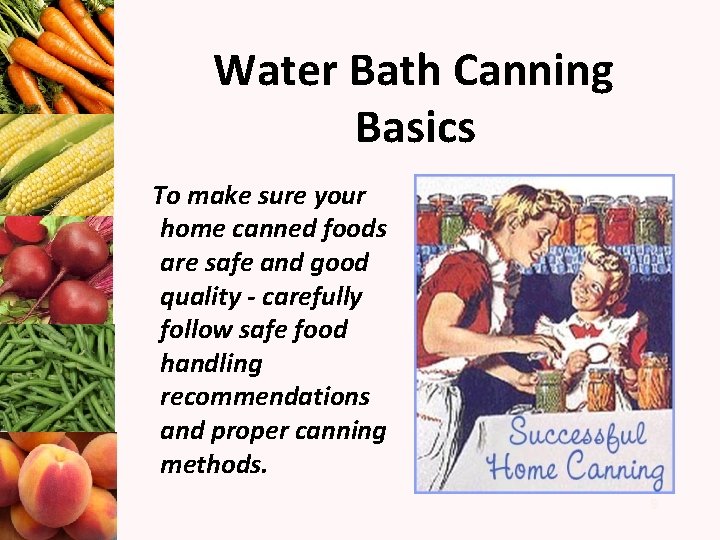 Water Bath Canning Basics

To make sure your home canned foods are safe and good quality - carefully follow safe food handling recommendations and proper canning methods.

Successful Home Canning